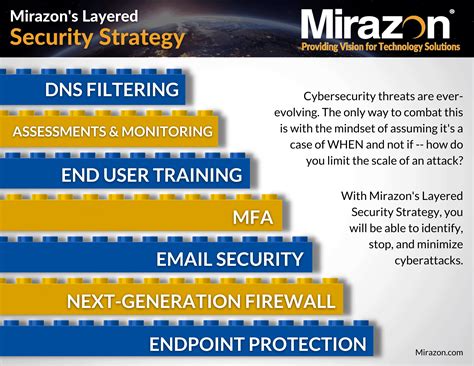 Mirazon's Layered
Security Strategy

Mirazon®
Providing Vision for Technology Solutions

DNS FILTERING

ASSESSMENTS & MONITORING

END USER TRAINING

MFA

EMAIL SECURITY

NEXT-GENERATION FIREWALL

ENDPOINT PROTECTION

Cybersecurity threats are ever-evolving. The only way to combat this is with the mindset of assuming it's a case of WHEN and not if -- how do you limit the scale of an attack?

With Mirazon's Layered Security Strategy, you will be able to identify, stop, and minimize cyberattacks.

Mirazon.com